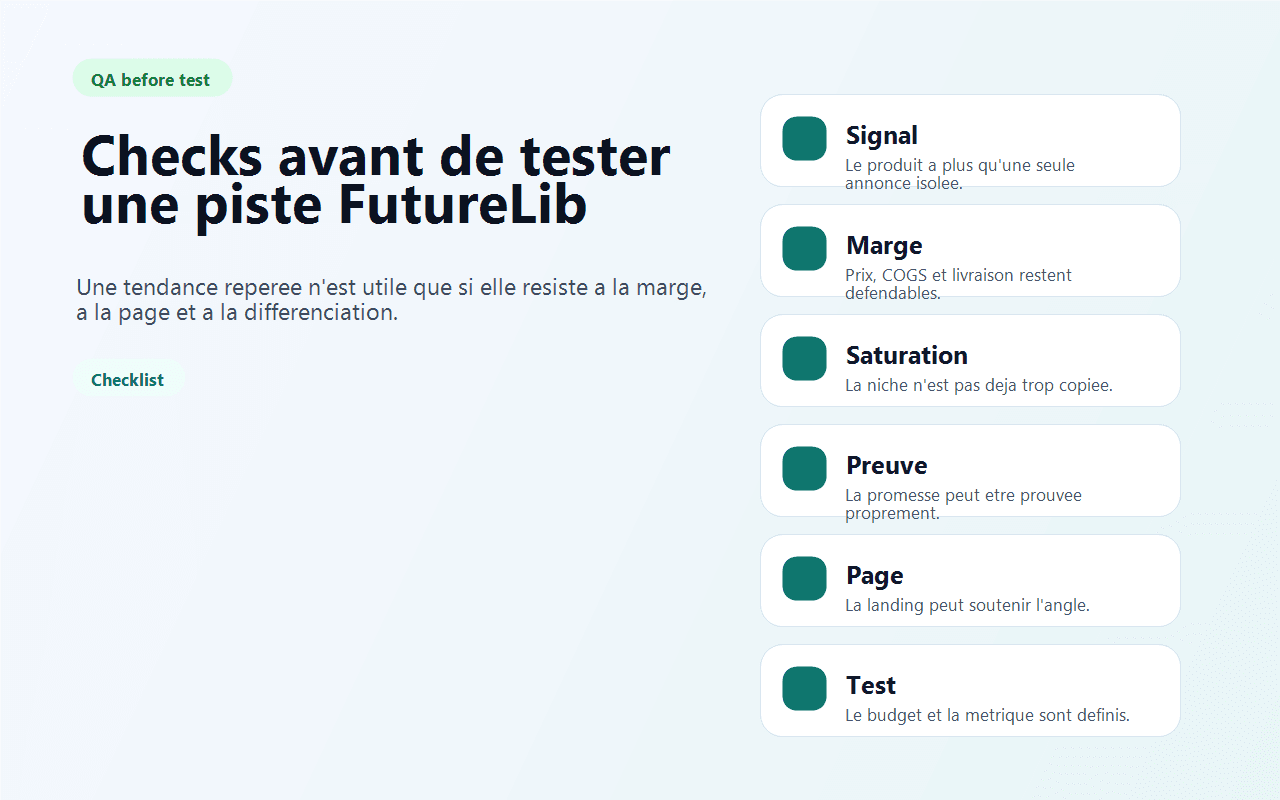 QA before test

Checks avant de tester une piste FutureLib

Une tendance reperee n'est utile que si elle resiste a la marge, a la page et a la differenciation.

Checklist

Signal
Le produit a plus qu'une seule annonce isolee.

Marge
Prix, COGS et livraison restent defendables.

Saturation
La niche n'est pas deja trop copiee.

Preuve
La promesse peut etre prouvee proprement.

Page
La landing peut soutenir l'angle.

Test
Le budget et la metrique sont definis.